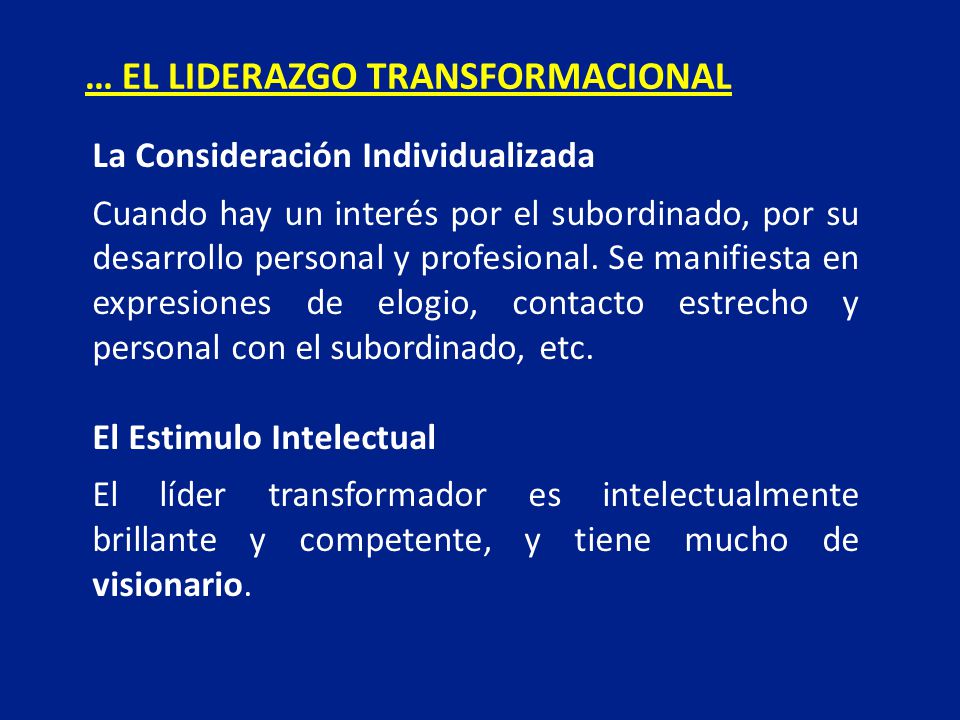 … EL LIDERAZGO TRANSFORMACIONAL

La Consideración Individualizada

Cuando hay un interés por el subordinado, por su desarrollo personal y profesional. Se manifiesta en expresiones de elogio, contacto estrecho y personal con el subordinado, etc.

El Estimulo Intelectual

El líder transformador es intelectualmente brillante y competente, y tiene mucho de visionario.